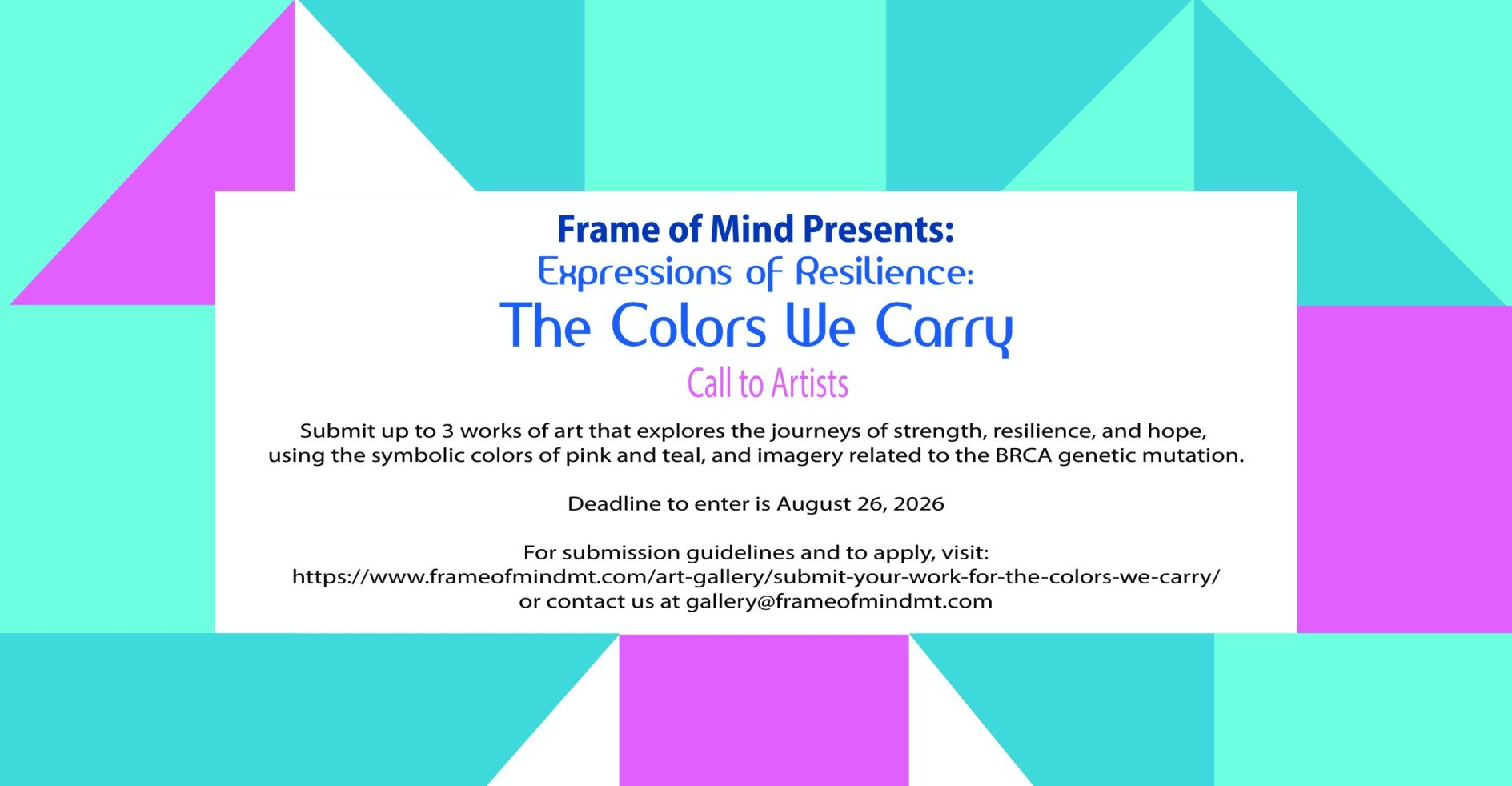 Frame of Mind Presents:
Expressions of Resilience:
The Colors We Carry
Call to Artists

Submit up to 3 works of art that explores the journeys of strength, resilience, and hope, using the symbolic colors of pink and teal, and imagery related to the BRCA genetic mutation.

Deadline to enter is August 26, 2026

For submission guidelines and to apply, visit:
https://www.frameofmindmt.com/art-gallery/submit-your-work-for-the-colors-we-carry/
or contact us at gallery@frameofmindmt.com